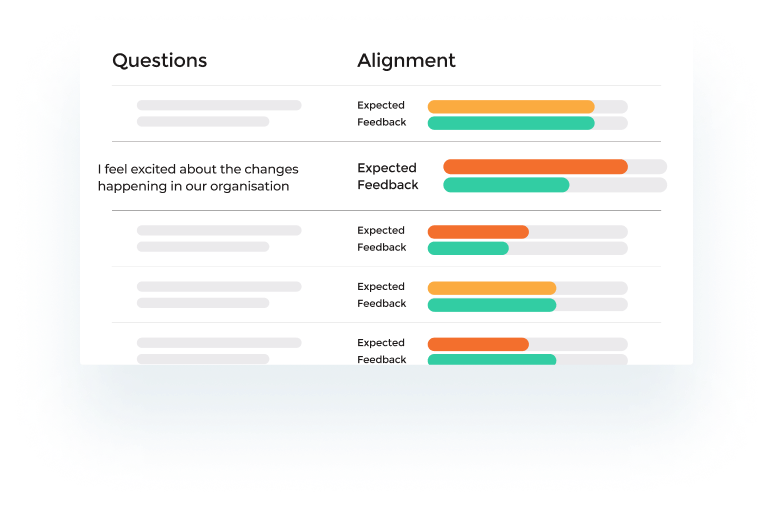 Questions

Alignment

Expected
Feedback

I feel excited about the changes happening in our organisation

Expected
Feedback

Expected
Feedback

Expected
Feedback

Expected
Feedback